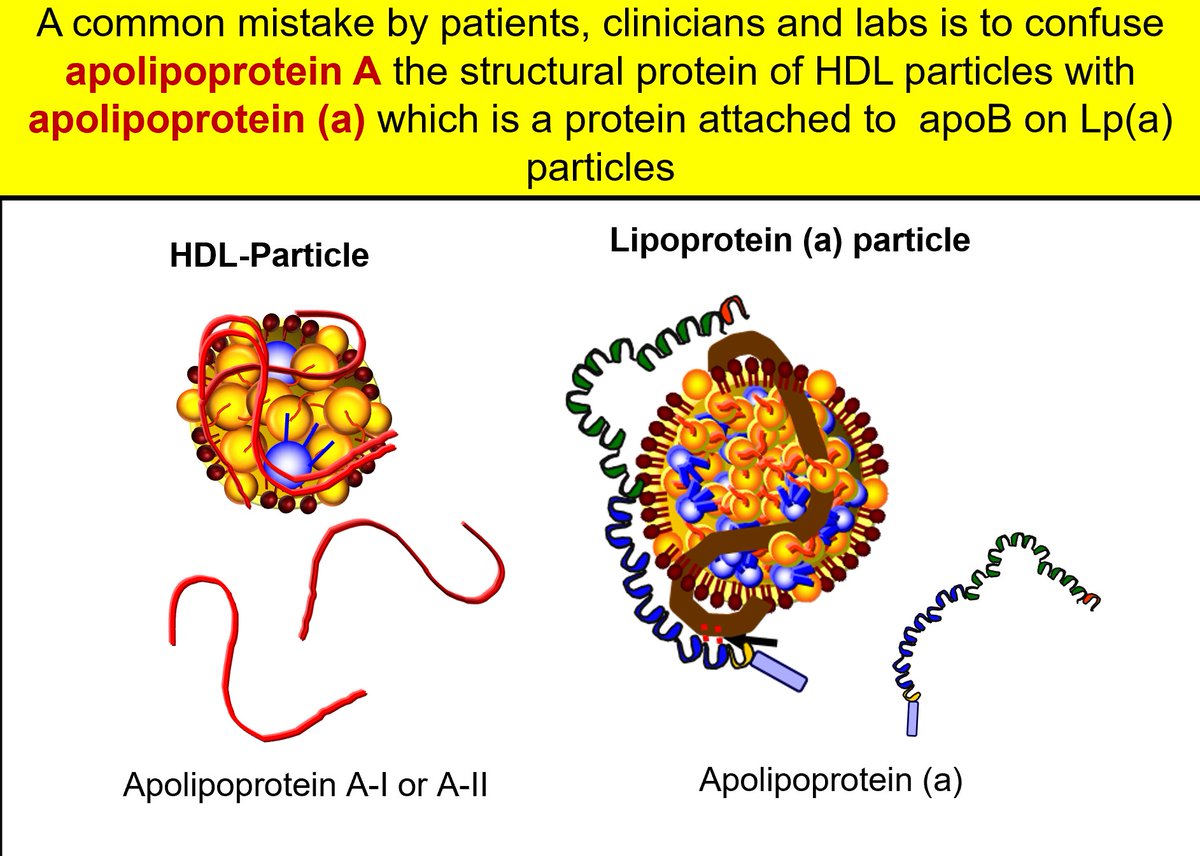 A common mistake by patients, clinicians and labs is to confuse apolipoprotein A the structural protein of HDL particles with apolipoprotein (a) which is a protein attached to apoB on Lp(a) particles

HDL-Particle

Lipoprotein (a) particle

Apolipoprotein A-I or A-II

Apolipoprotein (a)